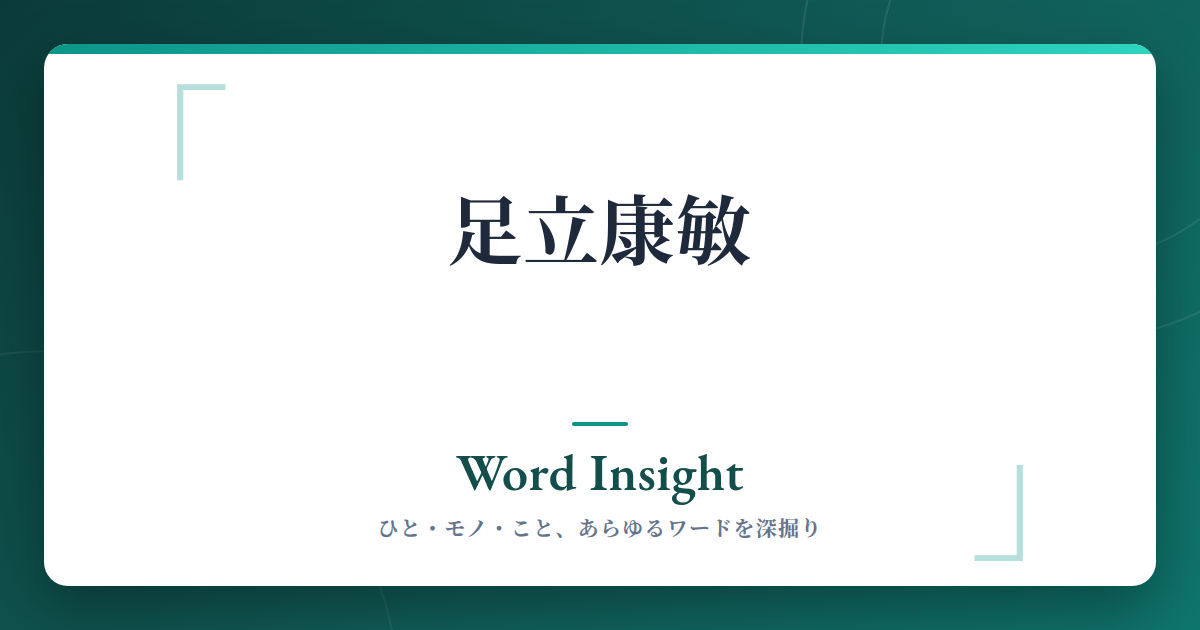 足立康敏

Word Insight

ひと・モノ・こと、あらゆるワードを深掘り